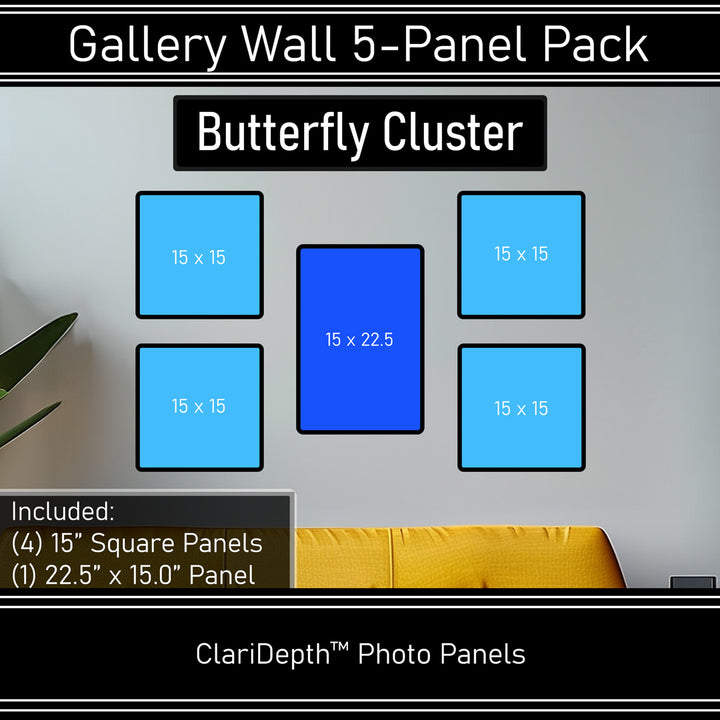 Gallery Wall 5-Panel Pack

Butterfly Cluster

15 x 15

15 x 15

15 x 22.5

15 x 15

15 x 15

Included:
(4) 15” Square Panels
(1) 22.5” x 15.0” Panel

ClariDepth™ Photo Panels